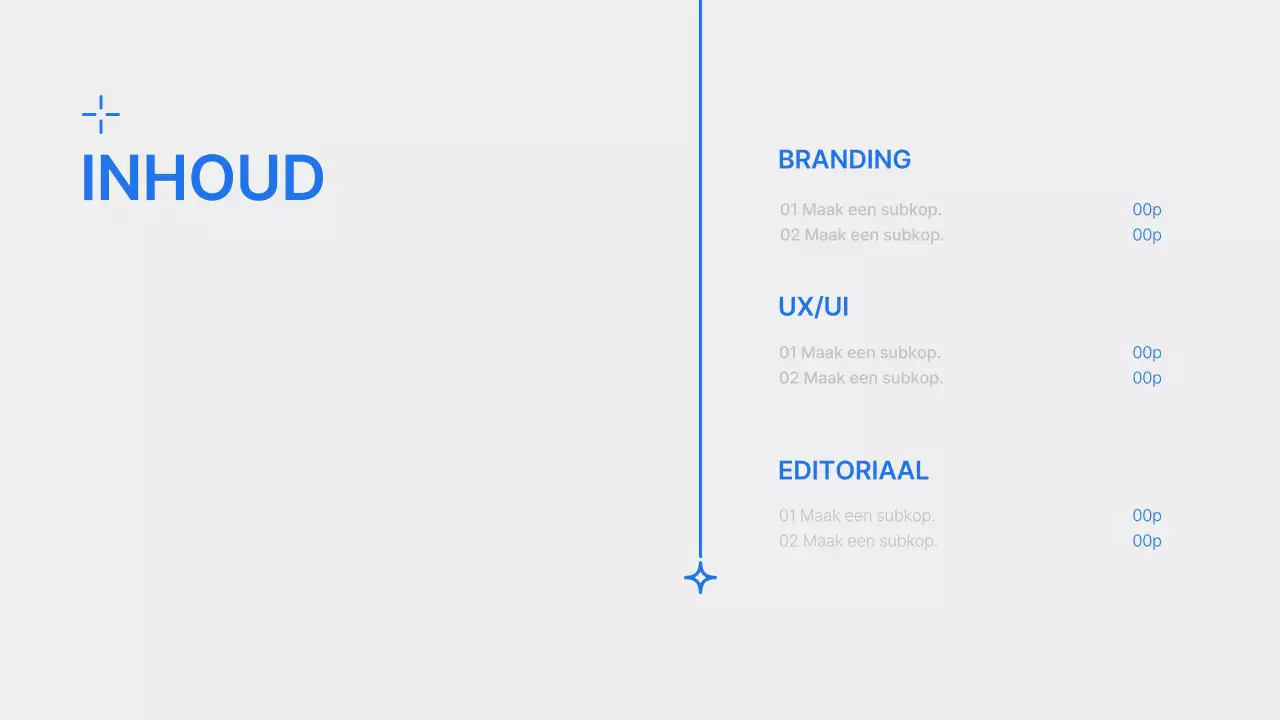 INHOUD

BRANDING

01 Maak een subkop. 00p
02 Maak een subkop. 00p

UX/UI

01 Maak een subkop. 00p
02 Maak een subkop. 00p

EDITORIAAL

01 Maak een subkop. 00p
02 Maak een subkop. 00p